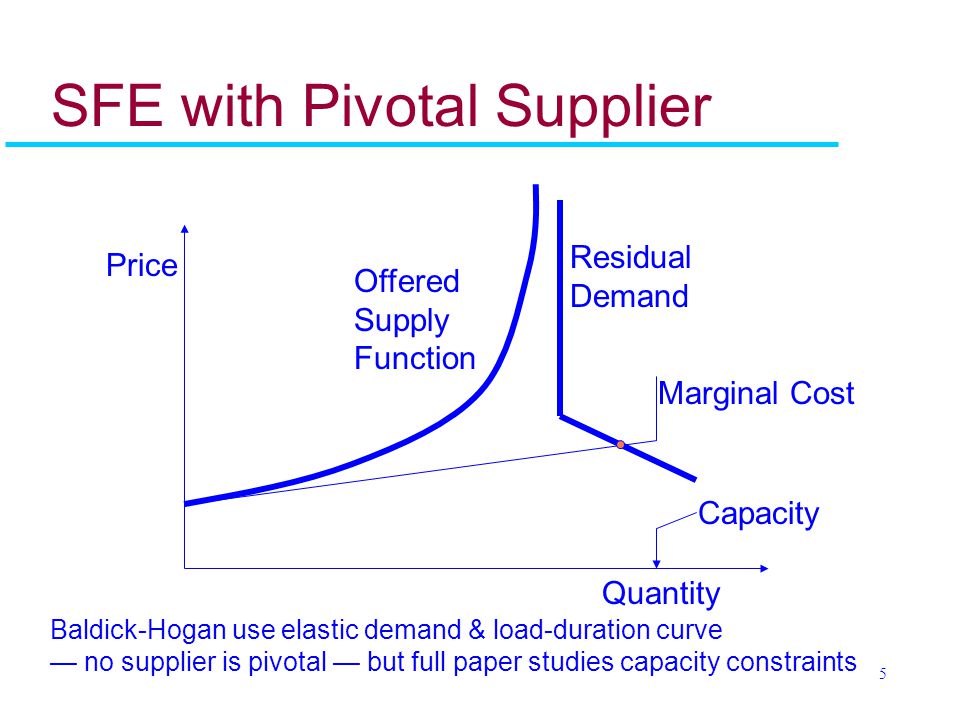 SFE with Pivotal Supplier

Price

Offered Supply Function

Residual Demand

Marginal Cost

Capacity

Quantity

Baldick-Hogan use elastic demand & load-duration curve
— no supplier is pivotal — but full paper studies capacity constraints

5